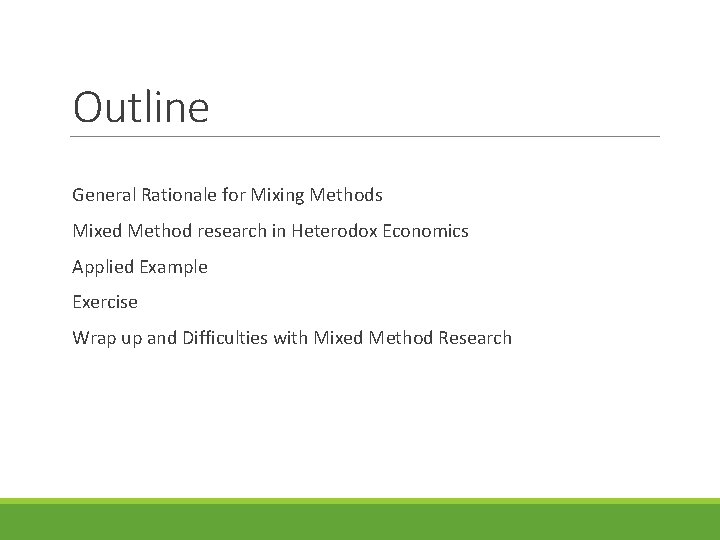 Outline

General Rationale for Mixing Methods

Mixed Method research in Heterodox Economics

Applied Example

Exercise

Wrap up and Difficulties with Mixed Method Research